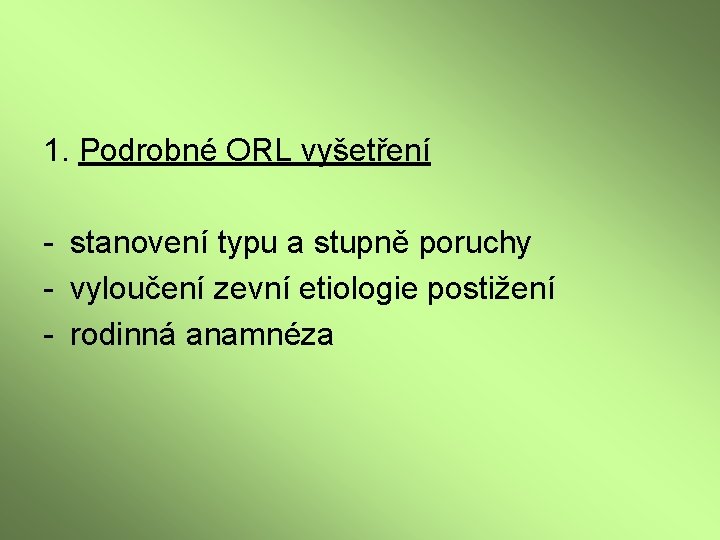 1. Podrobné ORL vyšetření

- stanovení typu a stupně poruchy
- vyloučení zevní etiologie postižení
- rodinná anamnéza